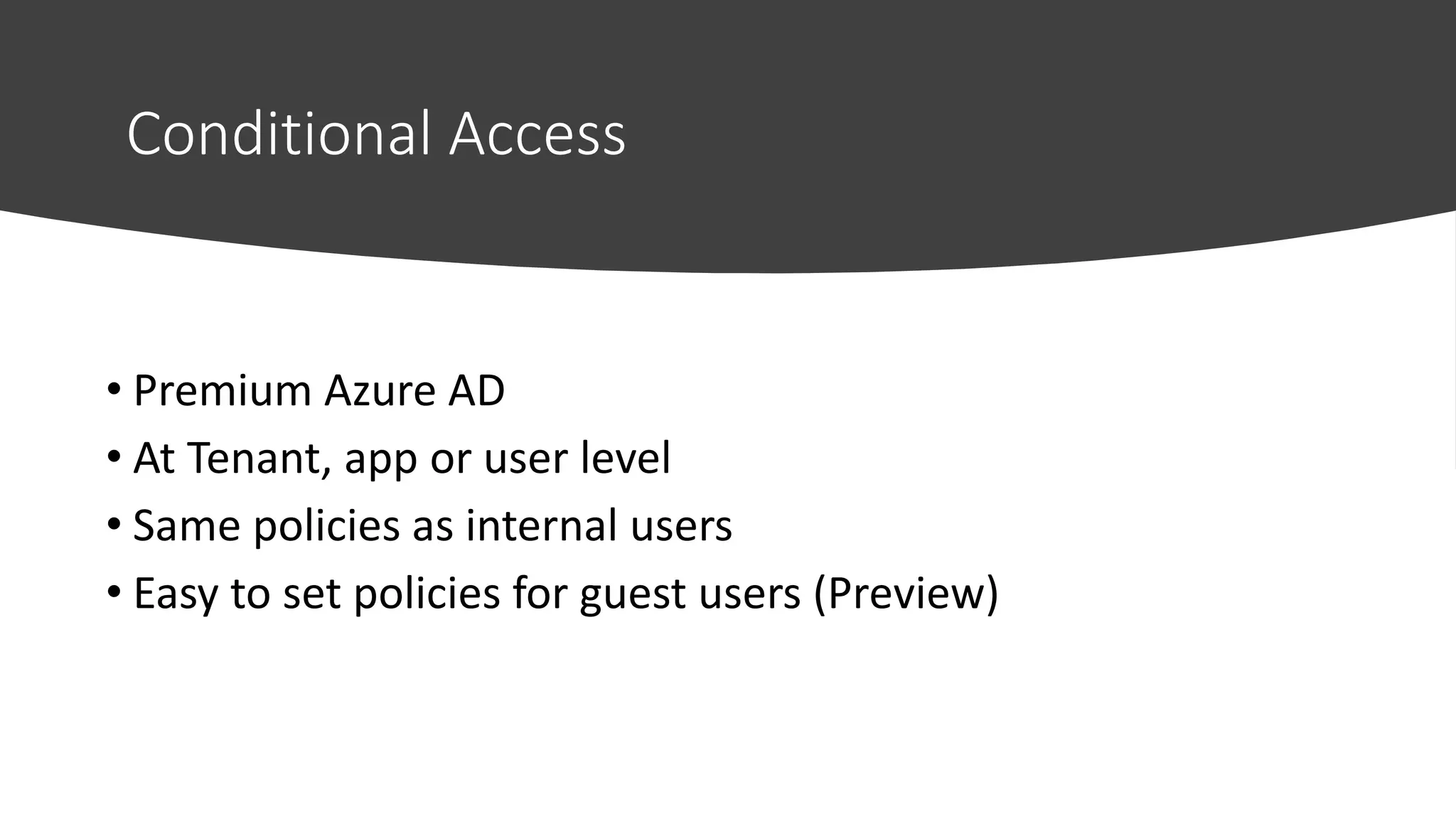 Conditional Access

• Premium Azure AD
• At Tenant, app or user level
• Same policies as internal users
• Easy to set policies for guest users (Preview)